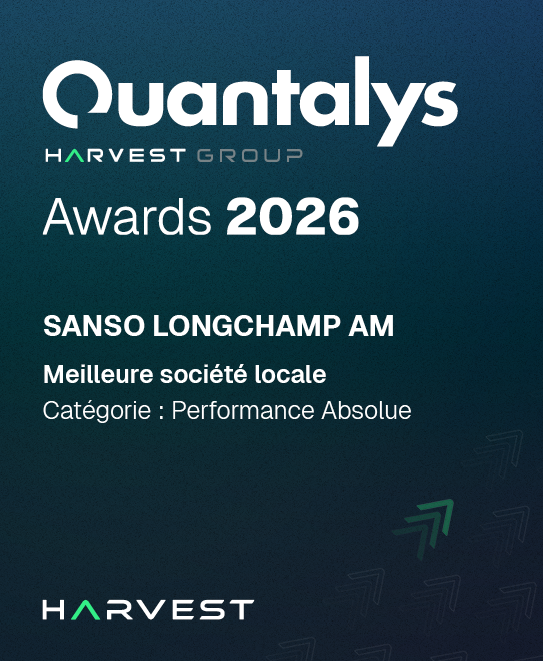 Quantalys
HARVEST GROUP

Awards 2026

SANSO LONGCHAMP AM

Meilleure société locale
Catégorie : Performance Absolue

HARVEST